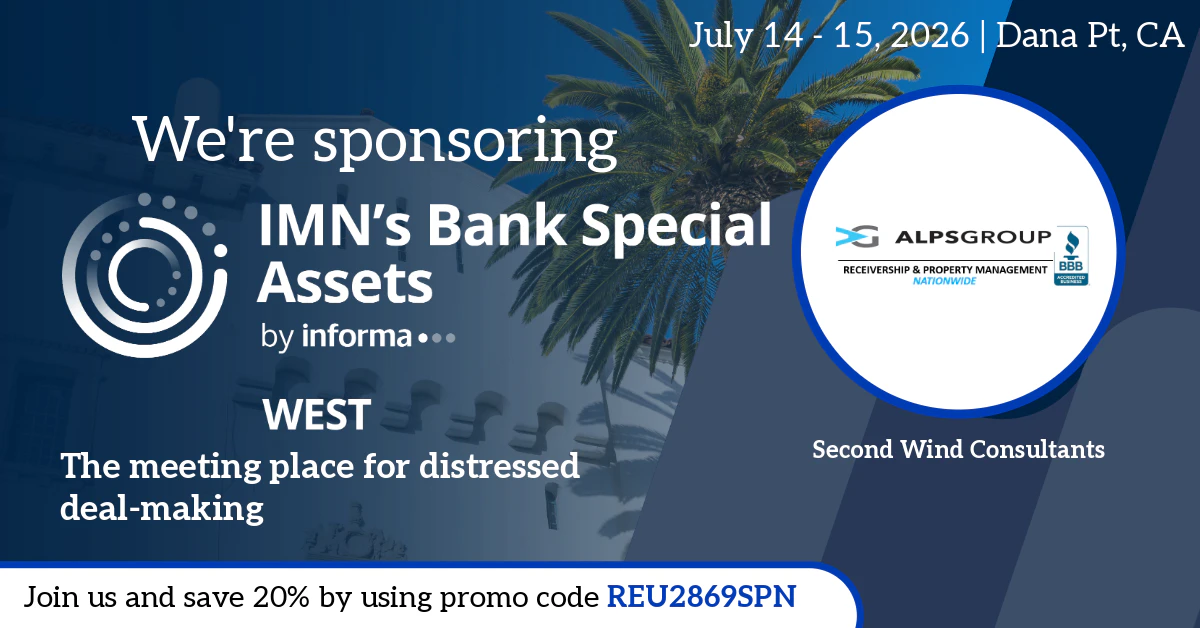 July 14 - 15, 2026 | Dana Pt, CA

We're sponsoring

IMN's Bank Special Assets

by informa

WEST

The meeting place for distressed deal-making

ALPSGROUP

RECEIVERSHIP & PROPERTY MANAGEMENT

NATIONWIDE

BBB ACCREDITED BUSINESS

Second Wind Consultants

Join us and save 20% by using promo code REU2869SPN